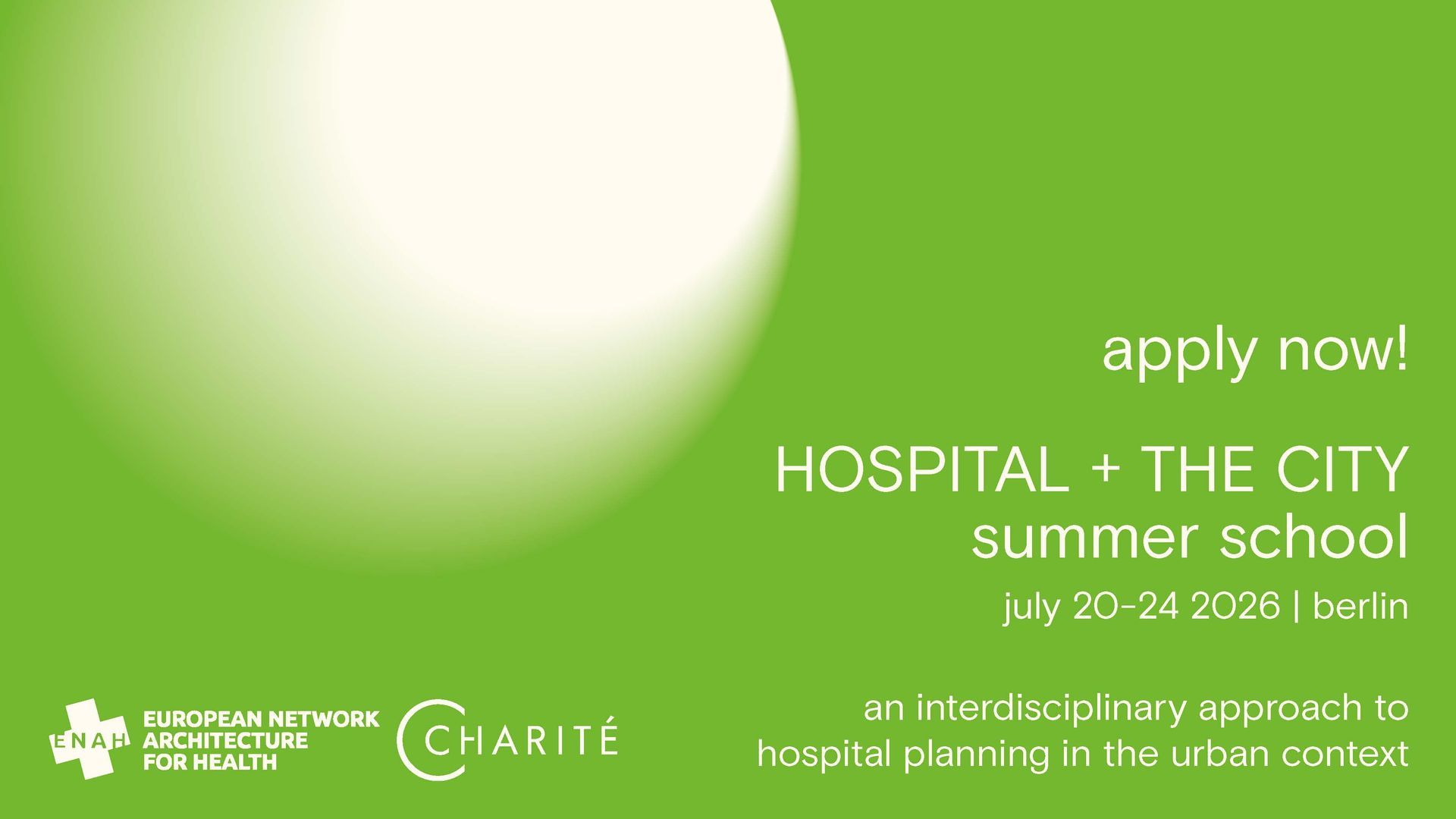 apply now!

HOSPITAL + THE CITY
summer school

july 20-24 2026 | berlin

an interdisciplinary approach to hospital planning in the urban context

ENAH EUROPEAN NETWORK ARCHITECTURE FOR HEALTH

CHARITÉ